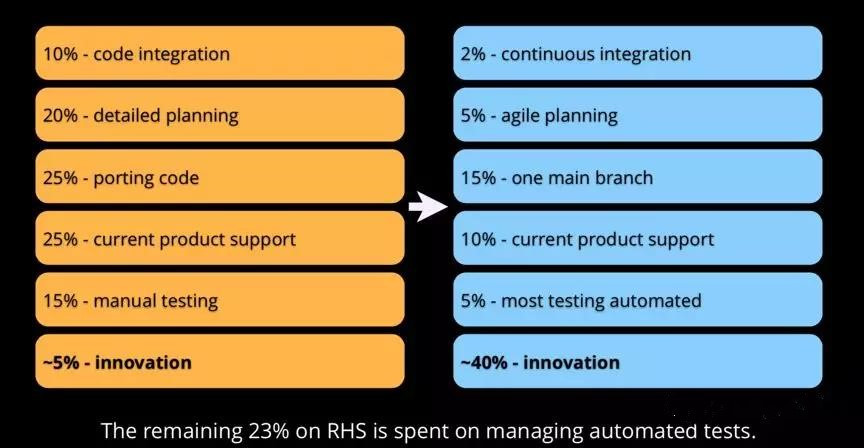 10% - code integration

20% - detailed planning

25% - porting code

25% - current product support

15% - manual testing

~5% - innovation

2% - continuous integration

5% - agile planning

15% - one main branch

10% - current product support

5% - most testing automated

~40% - innovation

The remaining 23% on RHS is spent on managing automated tests.